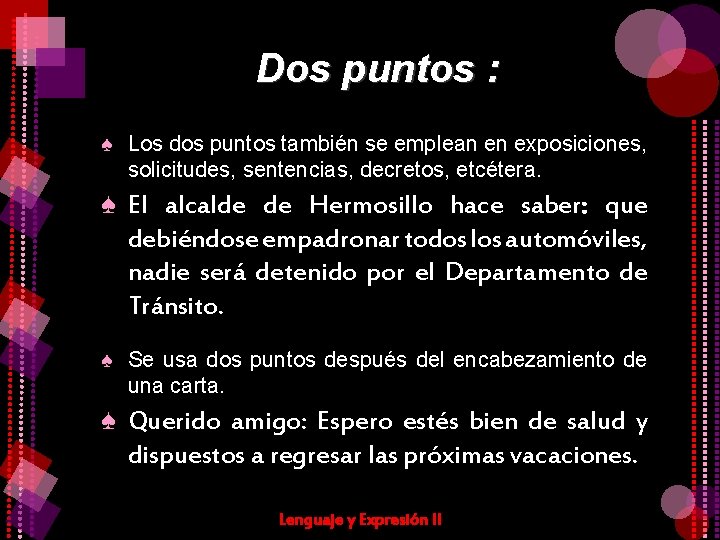 Dos puntos :

♠ Los dos puntos también se emplean en exposiciones, solicitudes, sentencias, decretos, etcétera.

♠ El alcalde de Hermosillo hace saber: que debiéndose empadronar todos los automóviles, nadie será detenido por el Departamento de Tránsito.

♠ Se usa dos puntos después del encabezamiento de una carta.

♠ Querido amigo: Espero estés bien de salud y dispuestos a regresar las próximas vacaciones.

Lenguaje y Expresión II